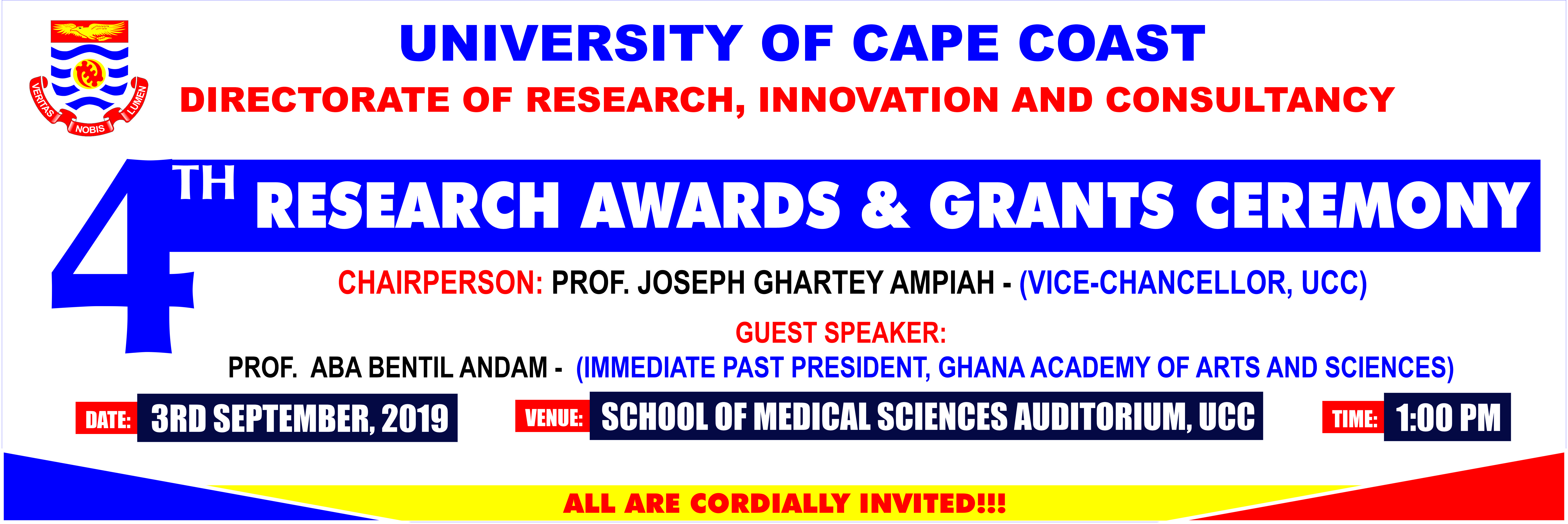 VERITAS NOBIS LUMEN

UNIVERSITY OF CAPE COAST

DIRECTORATE OF RESEARCH, INNOVATION AND CONSULTANCY

4TH RESEARCH AWARDS & GRANTS CEREMONY

CHAIRPERSON: PROF. JOSEPH GHARTEY AMPIAH - (VICE-CHANCELLOR, UCC)

GUEST SPEAKER:

PROF. ABA BENTIL ANDAM - (IMMEDIATE PAST PRESIDENT, GHANA ACADEMY OF ARTS AND SCIENCES)

DATE: 3RD SEPTEMBER, 2019

VENUE: SCHOOL OF MEDICAL SCIENCES AUDITORIUM, UCC

TIME: 1:00 PM

ALL ARE CORDIALLY INVITED!!!